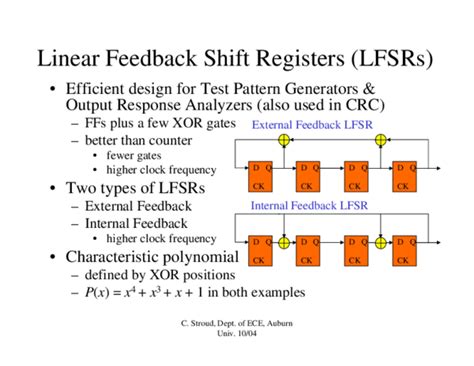 Linear Feedback Shift Registers (LFSRs)

• Efficient design for Test Pattern Generators & Output Response Analyzers (also used in CRC)
– FFs plus a few XOR gates
– better than counter
• fewer gates
• higher clock frequency
• Two types of LFSRs
– External Feedback
– Internal Feedback
• higher clock frequency
• Characteristic polynomial
– defined by XOR positions
– $P(x) = x^4 + x^3 + x + 1$ in both examples

External Feedback LFSR

D Q
CK
D Q
CK
D Q
CK
D Q
CK

Internal Feedback LFSR

D Q
CK
D Q
CK
D Q
CK
D Q
CK

C. Stroud, Dept. of ECE, Auburn Univ. 10/04